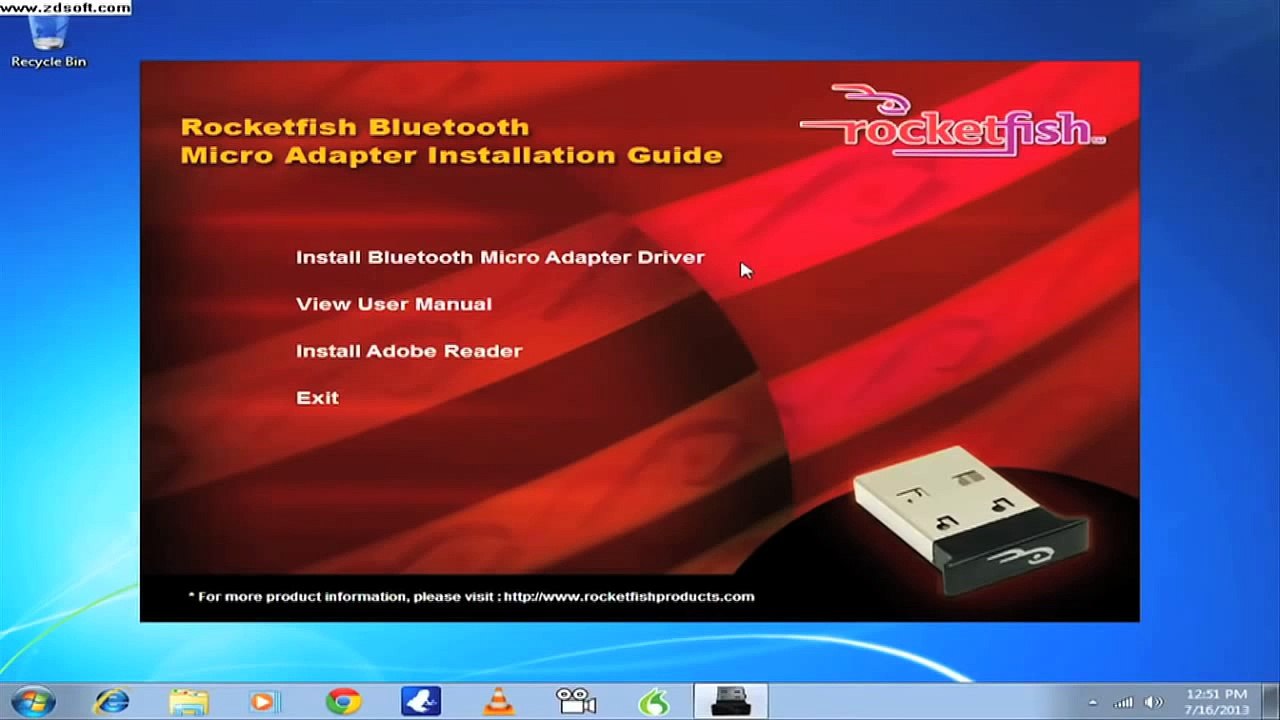 www.zdsoft.com

Recycle Bin

Rocketfish Bluetooth
Micro Adapter Installation Guide

rocketfish

Install Bluetooth Micro Adapter Driver

View User Manual

Install Adobe Reader

Exit

* For more product information, please visit : http://www.rocketfishproducts.com

12:51 PM
7/16/2013